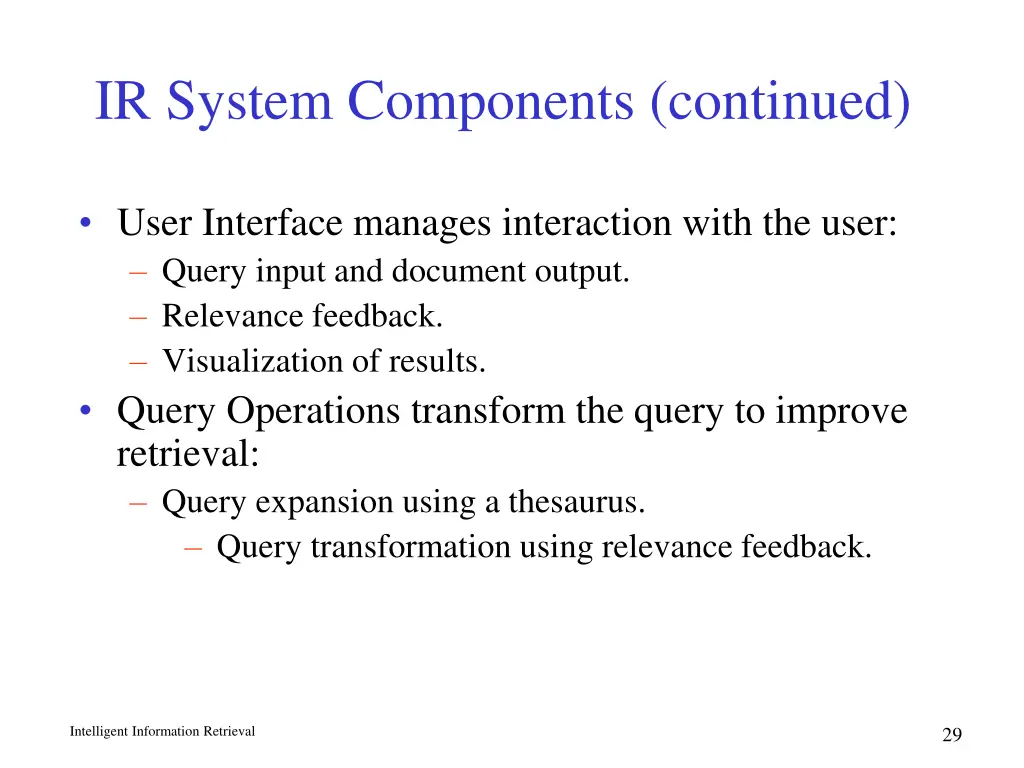 IR System Components (continued)

• User Interface manages interaction with the user:
  – Query input and document output.
  – Relevance feedback.
  – Visualization of results.
• Query Operations transform the query to improve retrieval:
  – Query expansion using a thesaurus.
    – Query transformation using relevance feedback.

Intelligent Information Retrieval

29